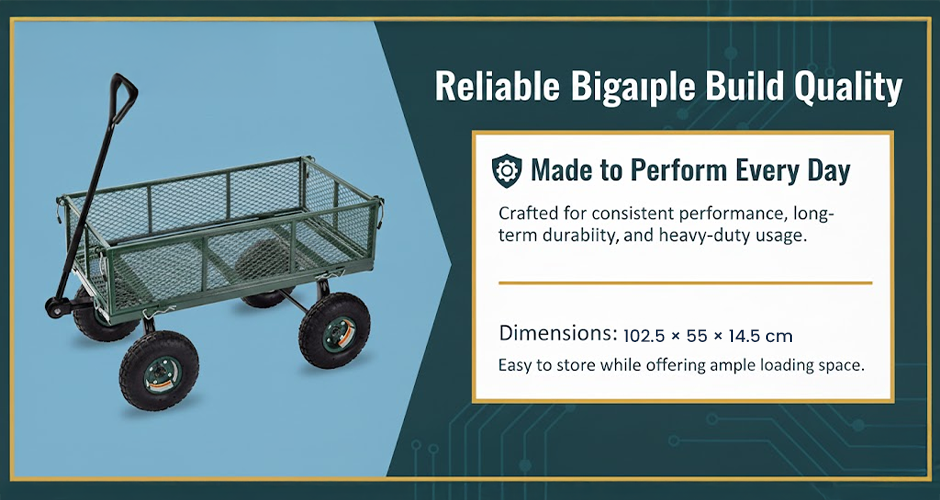 Reliable Bigaıple Build Quality

Made to Perform Every Day

Crafted for consistent performance, long-term durabiity, and heavy-duty usage.

Dimensions: 102.5 × 55 × 14.5 cm

Easy to store while offering ample loading space.